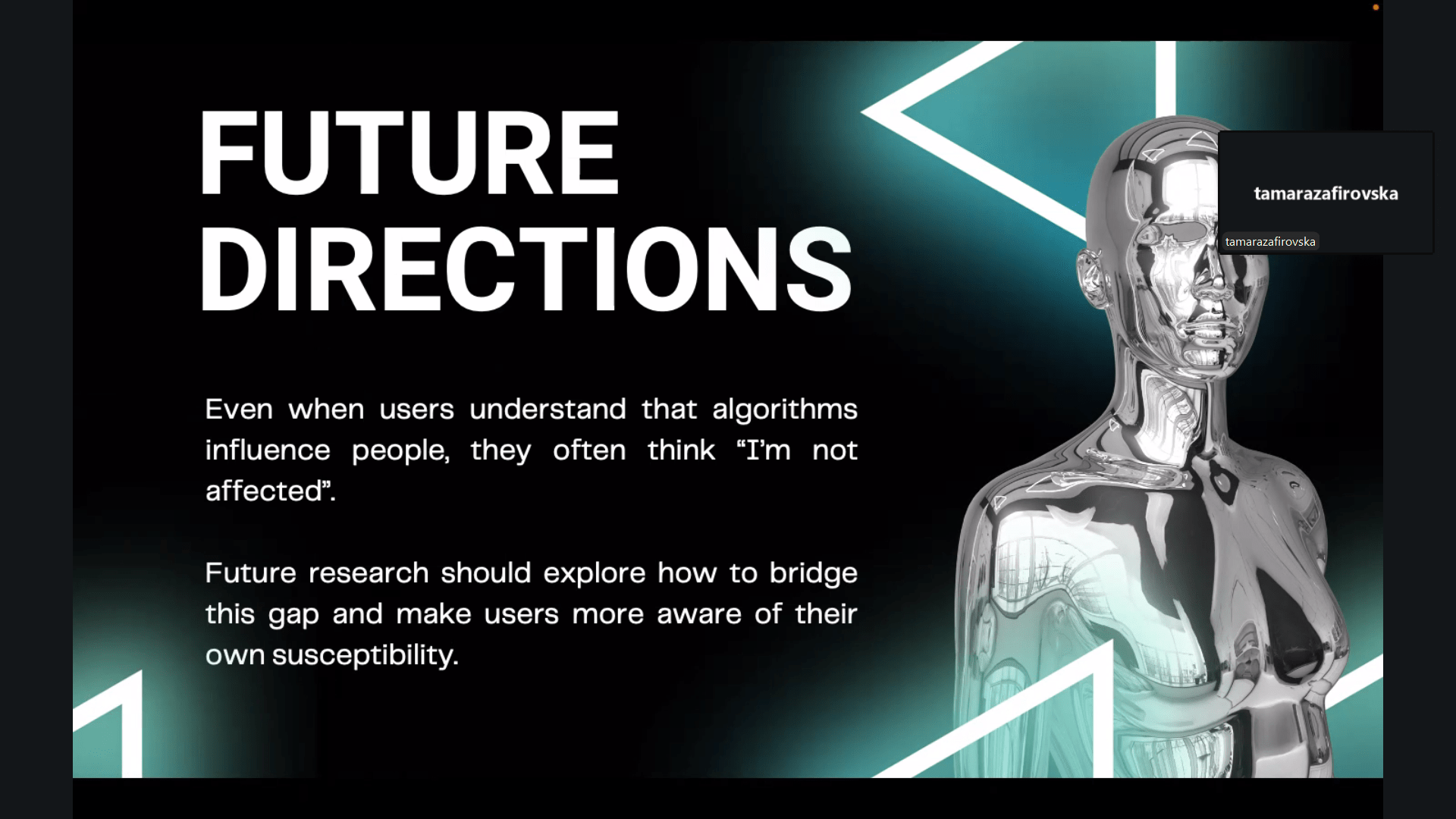 FUTURE DIRECTIONS

Even when users understand that algorithms influence people, they often think “I’m not affected”.

Future research should explore how to bridge this gap and make users more aware of their own susceptibility.

tamarazafirovska

tamarazafirovska